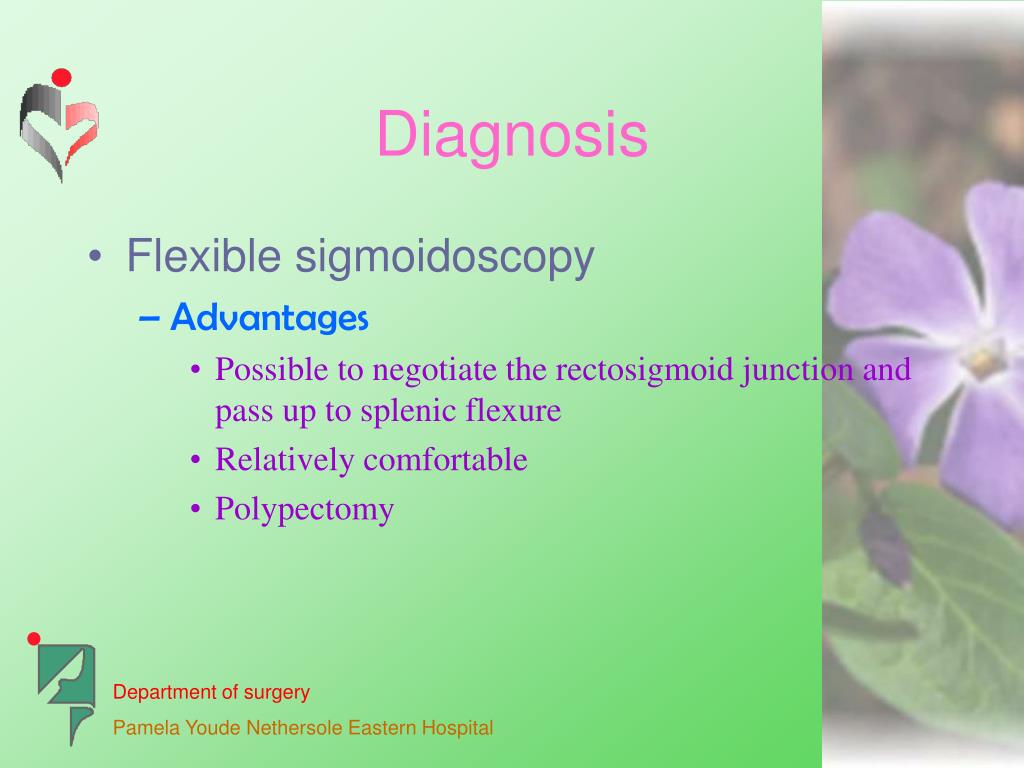 Diagnosis

• Flexible sigmoidoscopy

– Advantages

• Possible to negotiate the rectosigmoid junction and pass up to splenic flexure

• Relatively comfortable

• Polypectomy

Department of surgery

Pamela Youde Nethersole Eastern Hospital